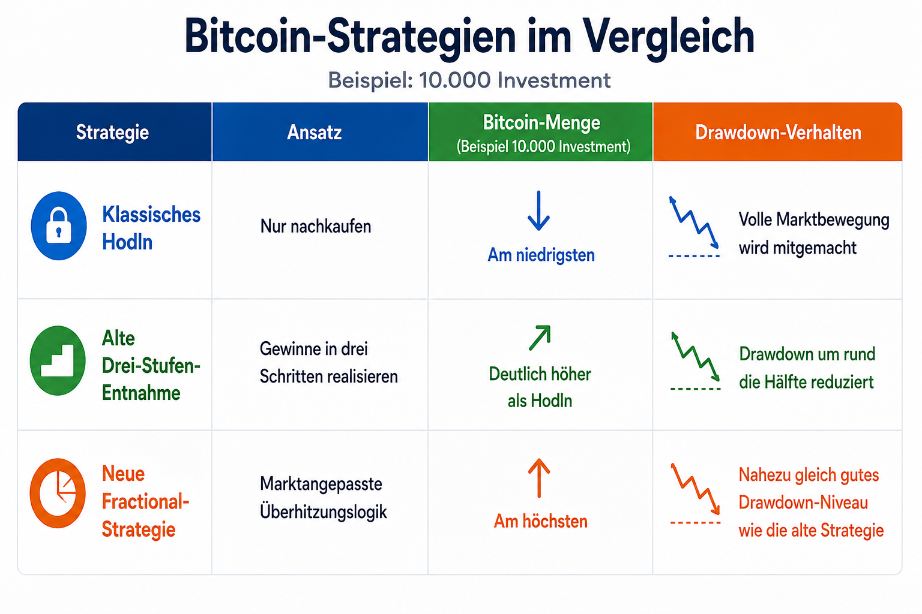 Bitcoin-Strategien im Vergleich

Beispiel: 10.000 Investment

| Strategie | Ansatz | Bitcoin-Menge (Beispiel 10.000 Investment) | Drawdown-Verhalten |
|---|---|---|---|
| Klassisches Hodln | Nur nachkaufen | Am niedrigsten | Volle Marktbewegung wird mitgemacht |
| Alte Drei-Stufen-Entnahme | Gewinne in drei Schritten realisieren | Deutlich höher als Hodln | Drawdown um rund die Hälfte reduziert |
| Neue Fractional-Strategie | Marktangepasste Überhitzungslogik | Am höchsten | Nahezu gleich gutes Drawdown-Niveau wie die alte Strategie |